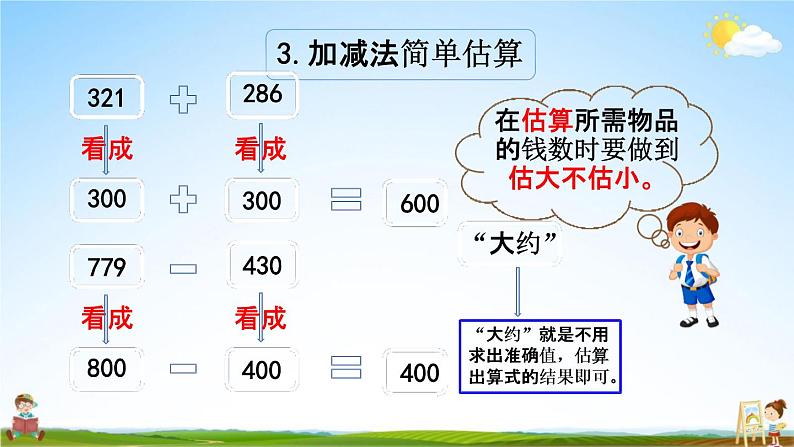 3. 加减法简单估算

321 + 286

看成 看成

300 + 300 = 600

779 − 430

看成 看成

800 − 400 = 400

在估算所需物品的钱数时要做到估大不估小。

“大约”

“大约”就是不用求出准确值，估算出算式的结果即可。